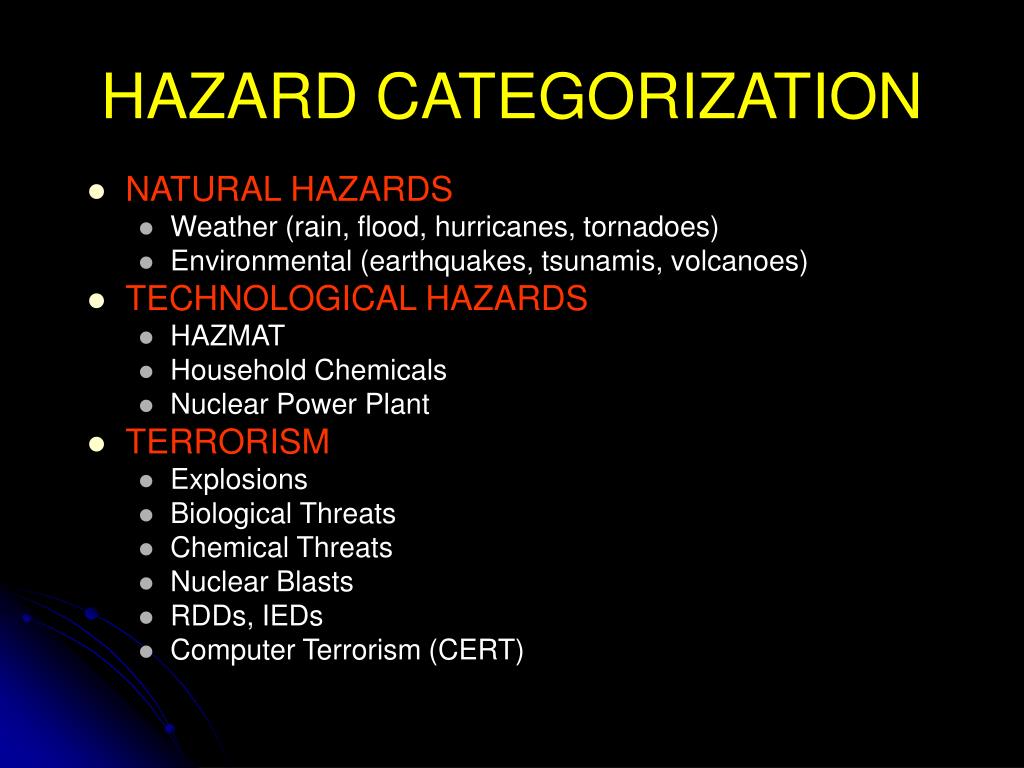 HAZARD CATEGORIZATION

- NATURAL HAZARDS
  - Weather (rain, flood, hurricanes, tornadoes)
  - Environmental (earthquakes, tsunamis, volcanoes)
- TECHNOLOGICAL HAZARDS
  - HAZMAT
  - Household Chemicals
  - Nuclear Power Plant
- TERRORISM
  - Explosions
  - Biological Threats
  - Chemical Threats
  - Nuclear Blasts
  - RDDs, IEDs
  - Computer Terrorism (CERT)